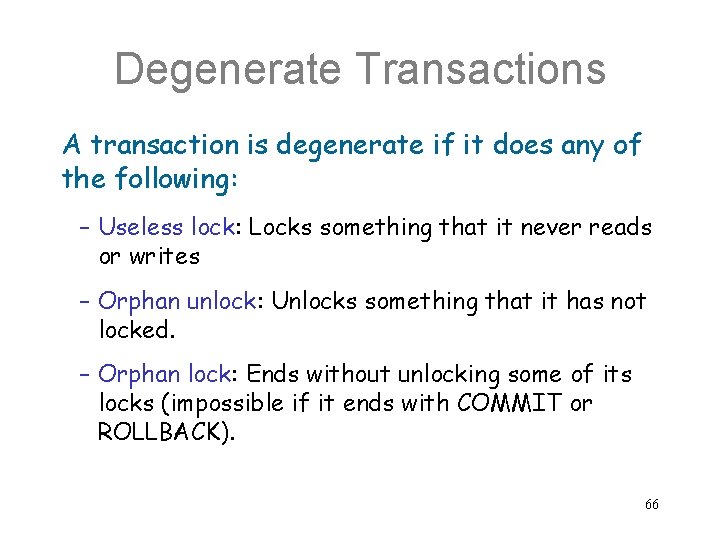 Degenerate Transactions

A transaction is degenerate if it does any of the following:

– Useless lock: Locks something that it never reads or writes

– Orphan unlock: Unlocks something that it has not locked.

– Orphan lock: Ends without unlocking some of its locks (impossible if it ends with COMMIT or ROLLBACK).

66